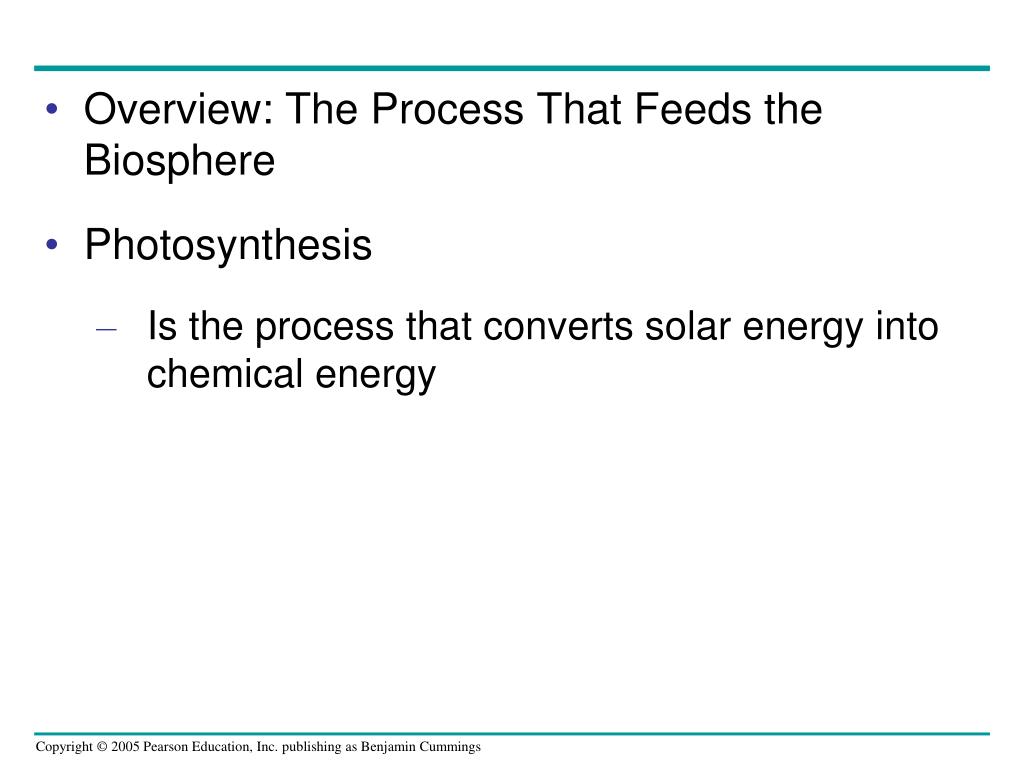 • Overview: The Process That Feeds the Biosphere

• Photosynthesis

– Is the process that converts solar energy into chemical energy

Copyright © 2005 Pearson Education, Inc. publishing as Benjamin Cummings